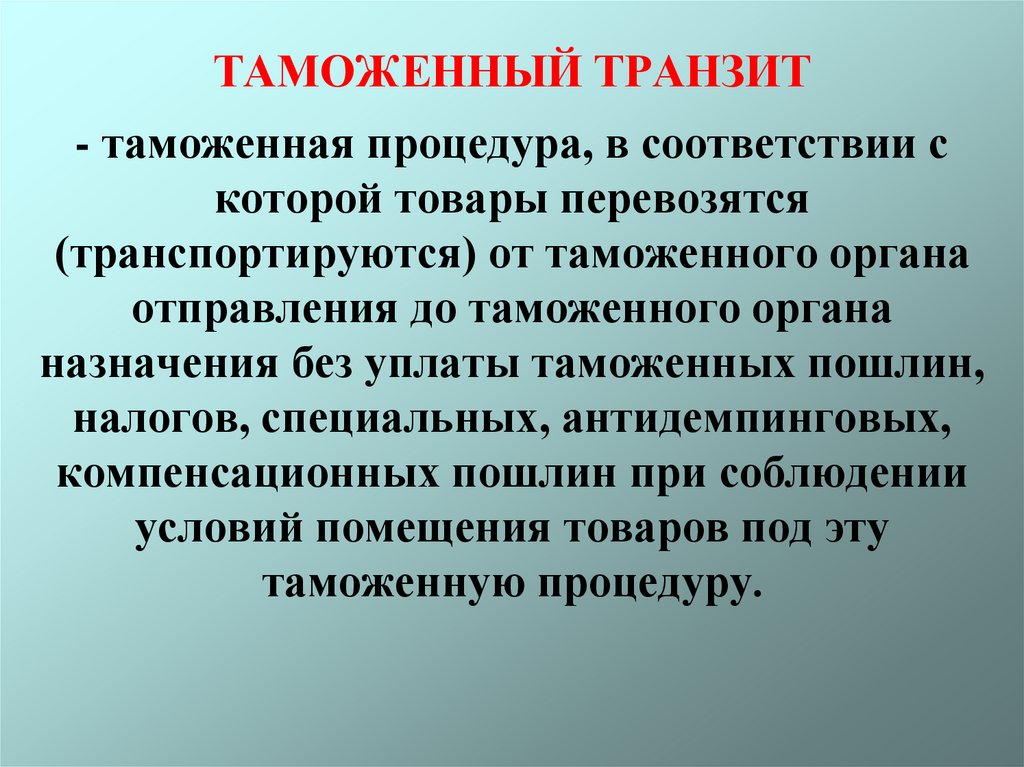 ТАМОЖЕННЫЙ ТРАНЗИТ

- таможенная процедура, в соответствии с которой товары перевозятся (транспортируются) от таможенного органа отправления до таможенного органа назначения без уплаты таможенных пошлин, налогов, специальных, антидемпинговых, компенсационных пошлин при соблюдении условий помещения товаров под эту таможенную процедуру.